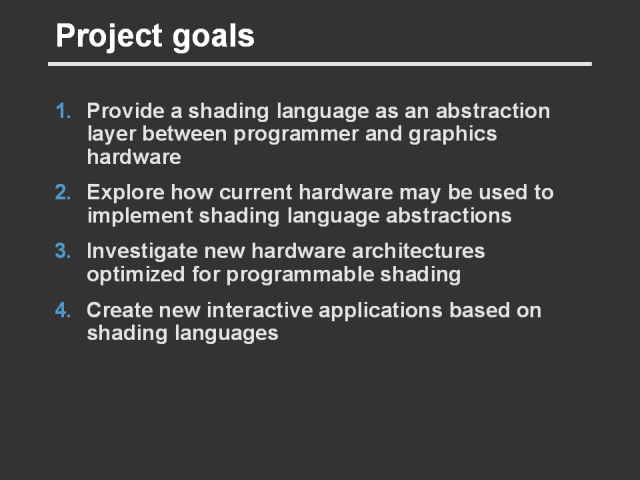 Project goals

1. Provide a shading language as an abstraction layer between programmer and graphics hardware

2. Explore how current hardware may be used to implement shading language abstractions

3. Investigate new hardware architectures optimized for programmable shading

4. Create new interactive applications based on shading languages